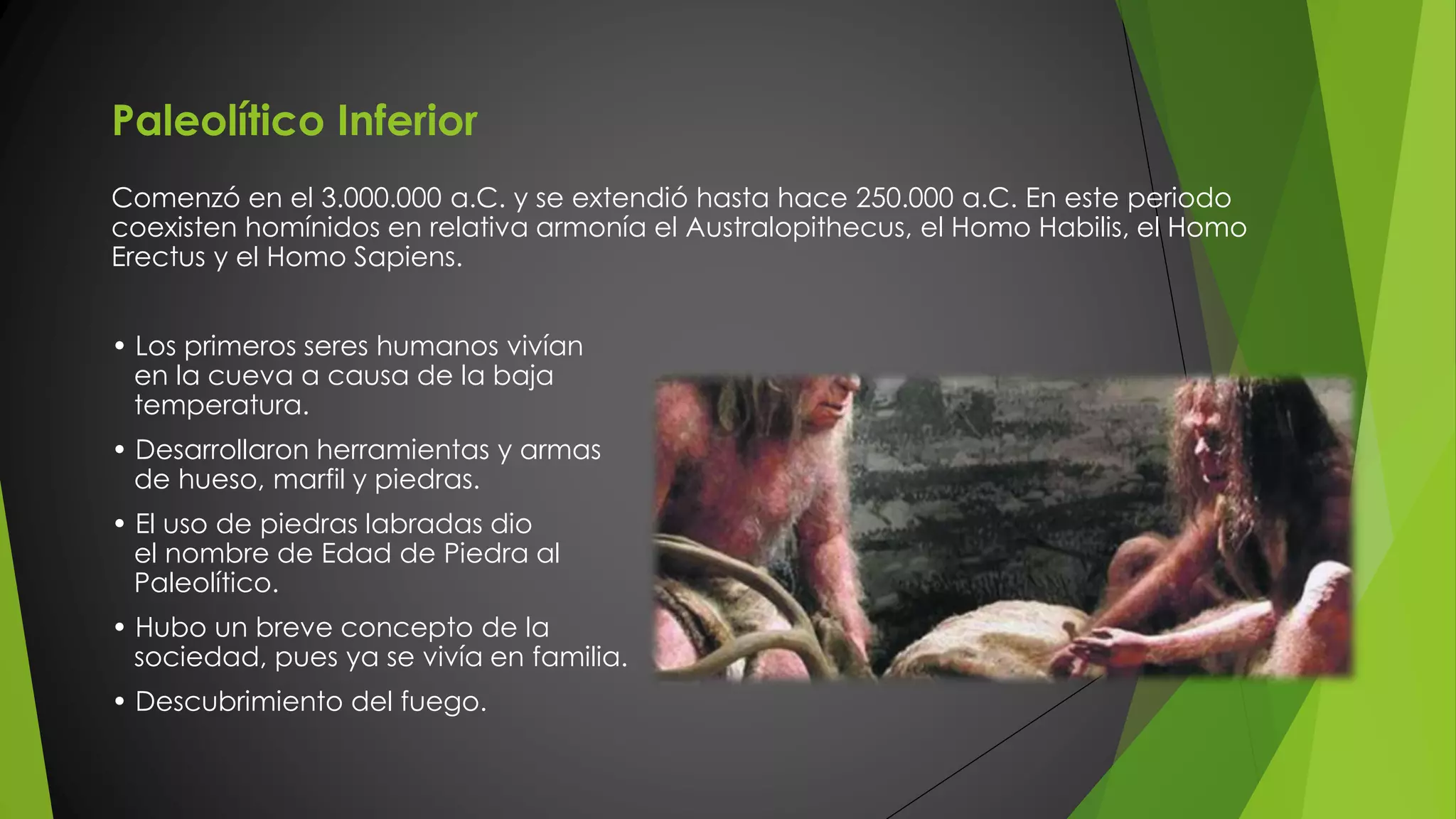 Paleolítico Inferior

Comenzó en el 3.000.000 a.C. y se extendió hasta hace 250.000 a.C. En este periodo coexisten homínidos en relativa armonía el Australopithecus, el Homo Habilis, el Homo Erectus y el Homo Sapiens.

• Los primeros seres humanos vivían en la cueva a causa de la baja temperatura.
• Desarrollaron herramientas y armas de hueso, marfil y piedras.
• El uso de piedras labradas dio el nombre de Edad de Piedra al Paleolítico.
• Hubo un breve concepto de la sociedad, pues ya se vivía en familia.
• Descubrimiento del fuego.